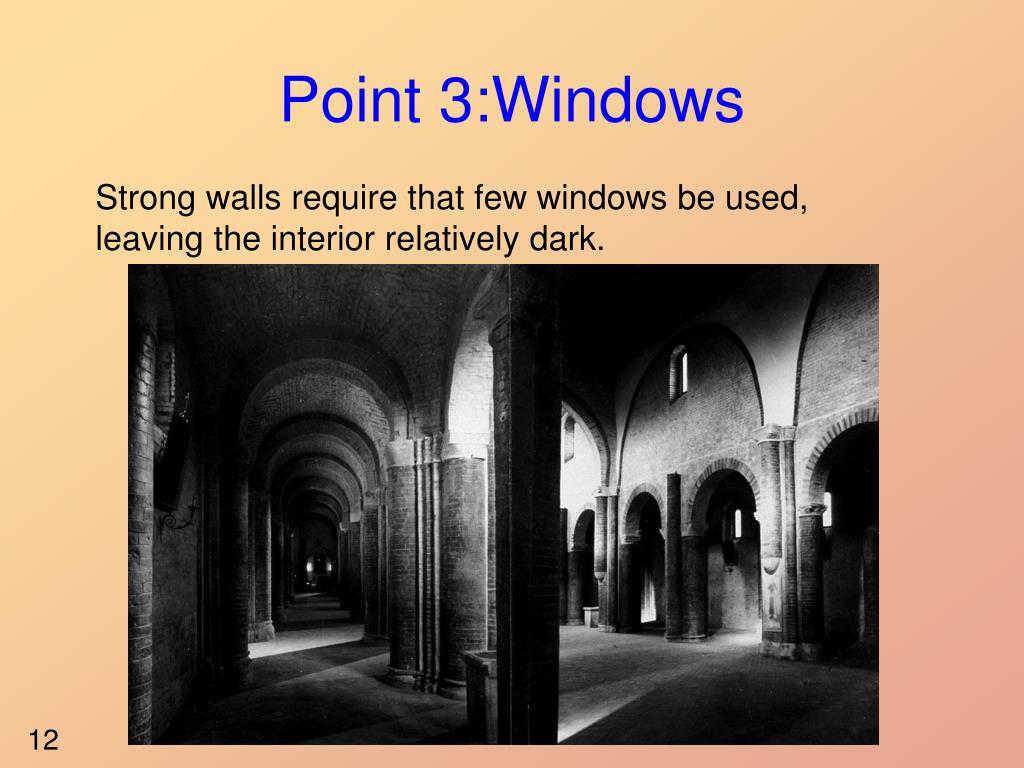 Point 3:Windows

Strong walls require that few windows be used, leaving the interior relatively dark.

12